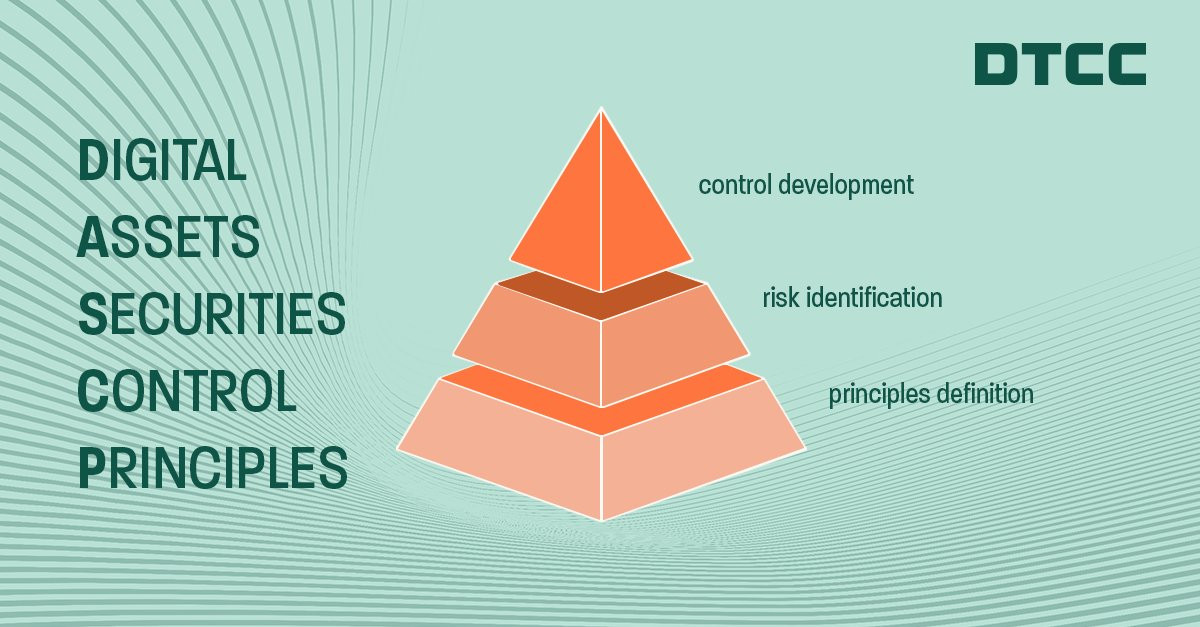 DTCC

DIGITAL
ASSETS
SECURITIES
CONTROL
PRINCIPLES

control development

risk identification

principles definition